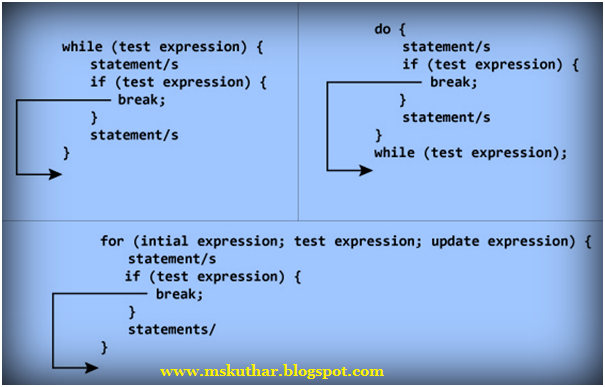 while (test expression) {
statement/s
if (test expression) {
break;
}
statement/s
}

do {
statement/s
if (test expression) {
break;
}
statement/s
}
while (test expression);

for (intial expression; test expression; update expression) {
statement/s
if (test expression) {
break;
}
statements/
}

www.mskuthar.blogspot.com